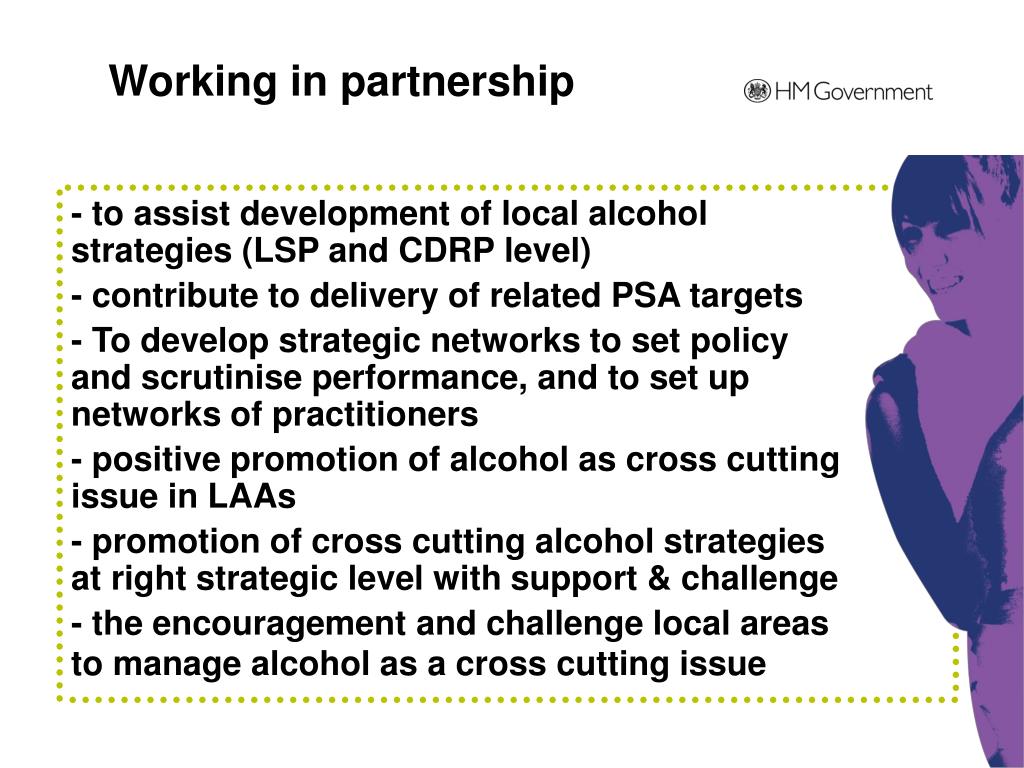 Working in partnership

HM Government

- to assist development of local alcohol strategies (LSP and CDRP level)

- contribute to delivery of related PSA targets

- To develop strategic networks to set policy and scrutinise performance, and to set up networks of practitioners

- positive promotion of alcohol as cross cutting issue in LAAs

- promotion of cross cutting alcohol strategies at right strategic level with support & challenge

- the encouragement and challenge local areas to manage alcohol as a cross cutting issue